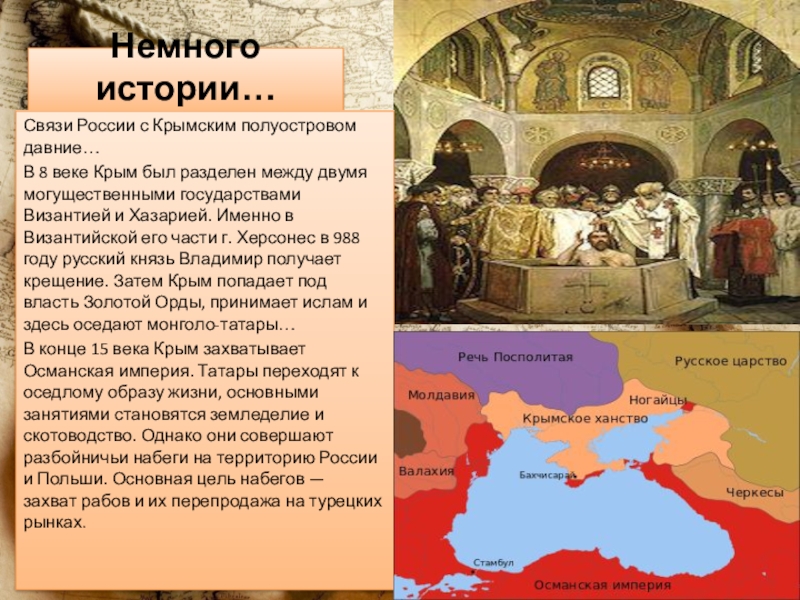 Немного истории…

Связи России с Крымским полуостровом давние…

В 8 веке Крым был разделен между двумя могущественными государствами Византией и Хазарией. Именно в Византийской его части г. Херсонес в 988 году русский князь Владимир получает крещение. Затем Крым попадает под власть Золотой Орды, принимает ислам и здесь оседают монголо-татары…

В конце 15 века Крым захватывает Османская империя. Татары переходят к оседлому образу жизни, основными занятиями становятся земледелие и скотоводство. Однако они совершают разбойничьи набеги на территорию России и Польши. Основная цель набегов — захват рабов и их перепродажа на турецких рынках.

Речь Посполитая
Русское царство
Молдавия
Ногайцы
Крымское ханство
Валахия
Бахчисарай
Черкесы
Стамбул
Османская империя